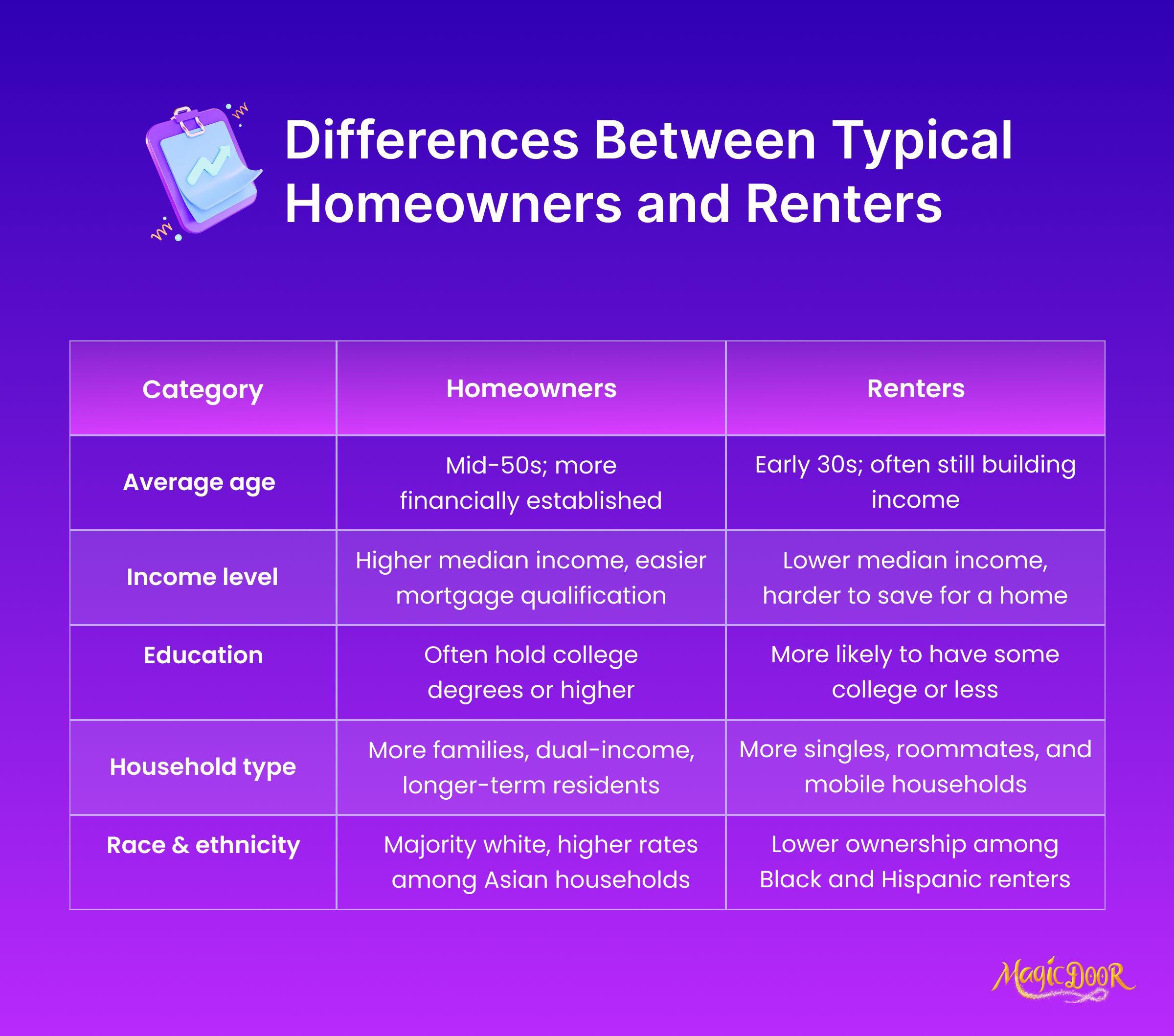 Differences Between Typical Homeowners and Renters

| Category | Homeowners | Renters |
|---|---|---|
| Average age | Mid-50s; more financially established | Early 30s; often still building income |
| Income level | Higher median income, easier mortgage qualification | Lower median income, harder to save for a home |
| Education | Often hold college degrees or higher | More likely to have some college or less |
| Household type | More families, dual-income, longer-term residents | More singles, roommates, and mobile households |
| Race & ethnicity | Majority white, higher rates among Asian households | Lower ownership among Black and Hispanic renters |

MagicDoor